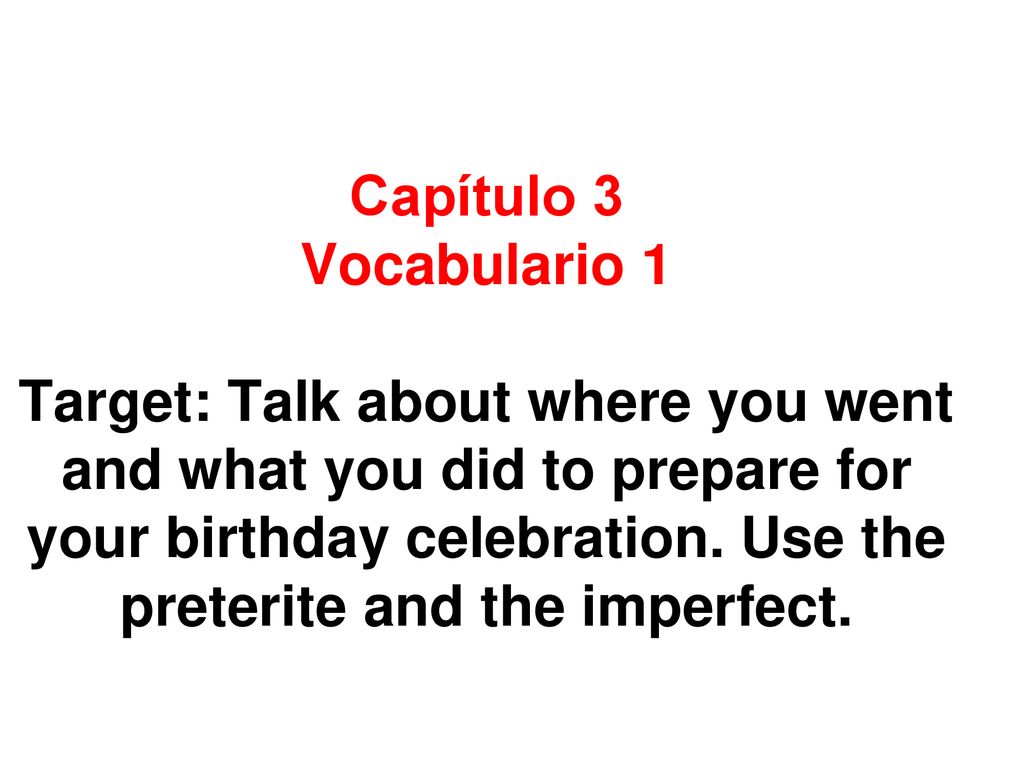 Capítulo 3
Vocabulario 1

Target: Talk about where you went and what you did to prepare for your birthday celebration. Use the preterite and the imperfect.